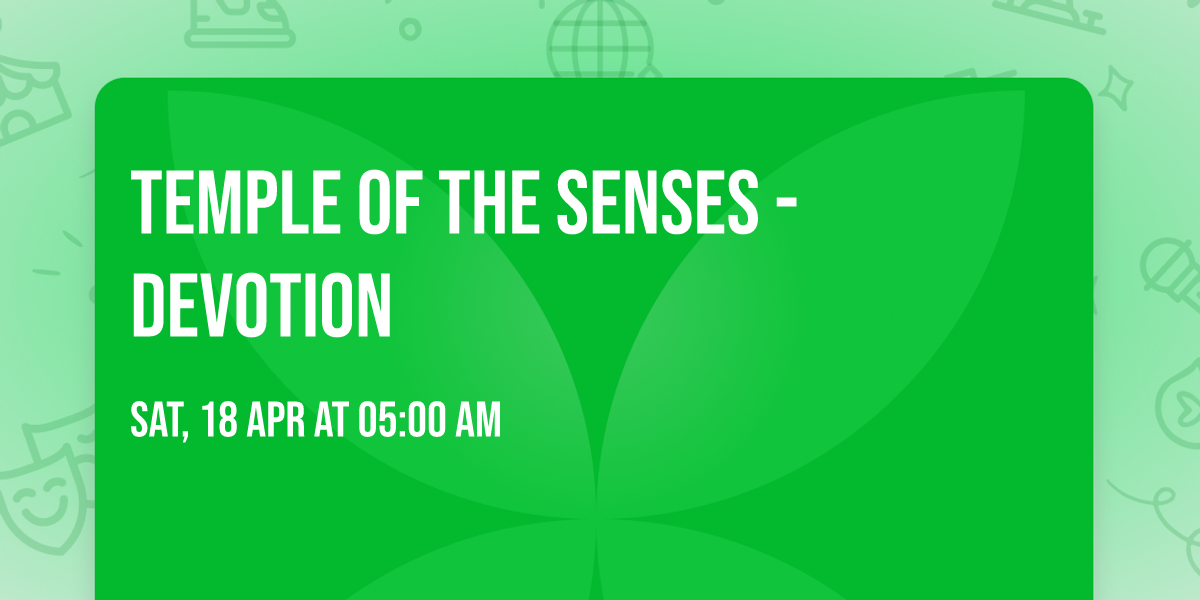 TEMPLE OF THE SENSES - DEVOTION

SAT, 18 APR AT 05:00 AM